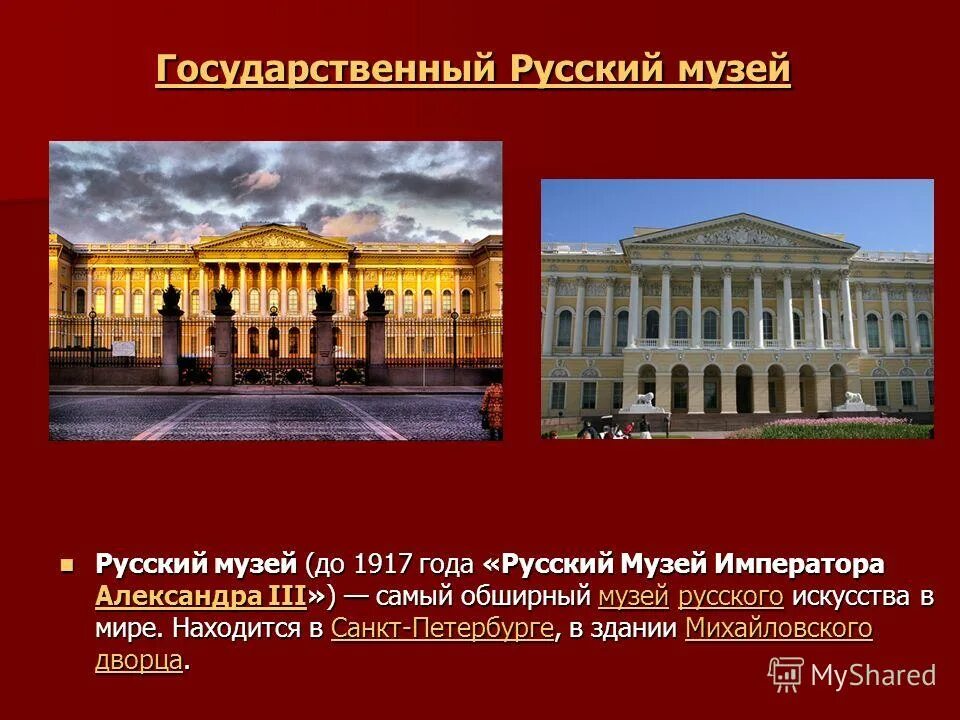 Государственный Русский музей

Русский музей (до 1917 года «Русский Музей Императора Александра III») — самый обширный музей русского искусства в мире. Находится в Санкт-Петербурге, в здании Михайловского дворца.

MyShared